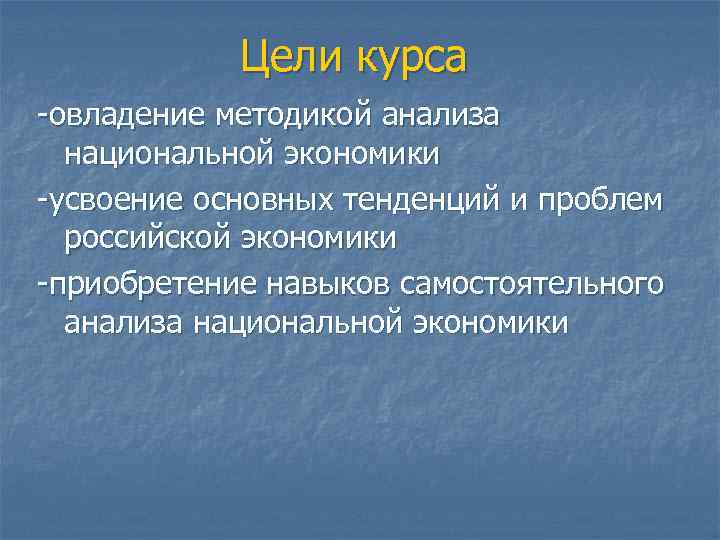 Цели курса

-овладение методикой анализа национальной экономики

-усвоение основных тенденций и проблем российской экономики

-приобретение навыков самостоятельного анализа национальной экономики